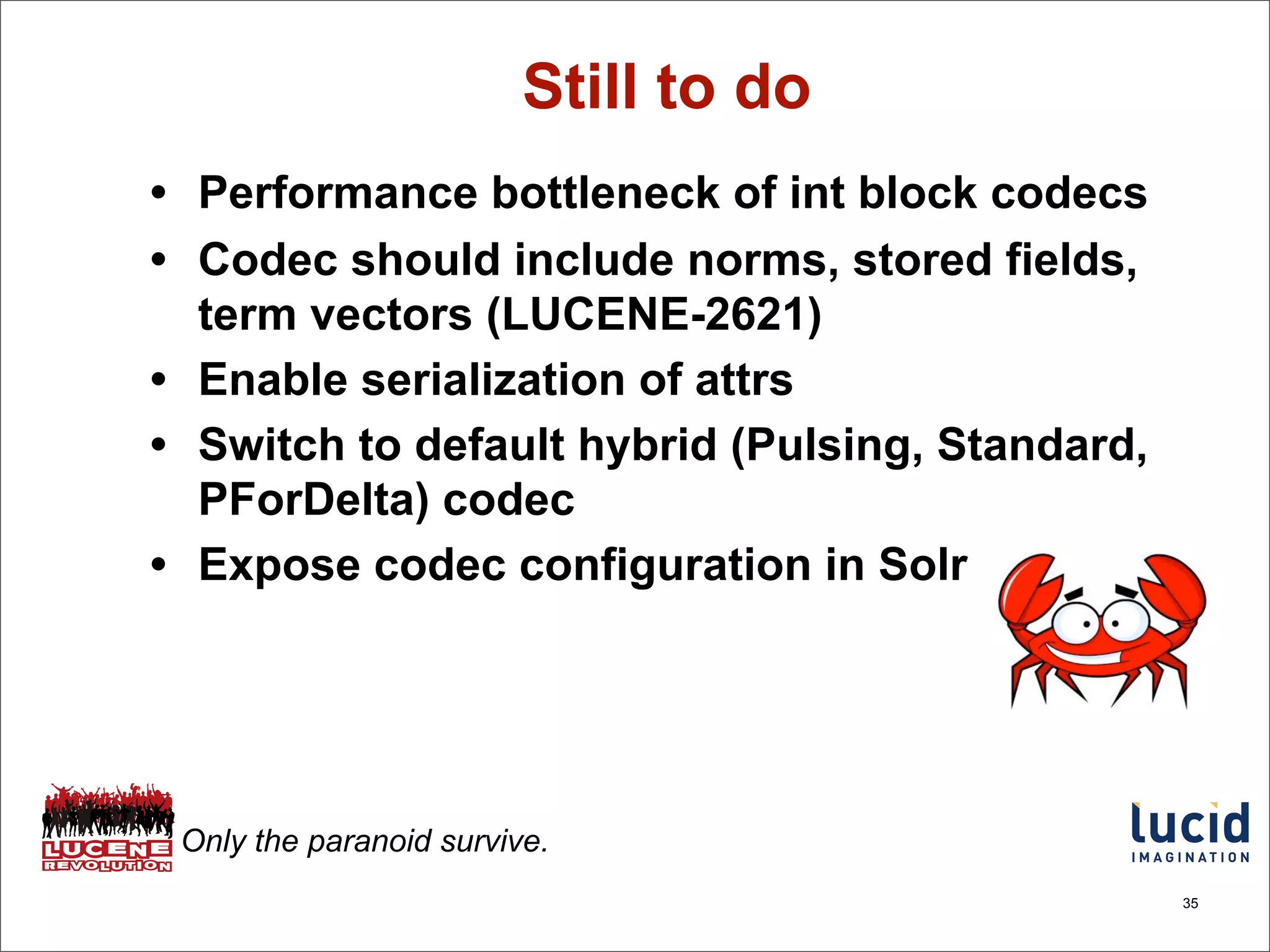 Still to do

• Performance bottleneck of int block codecs
• Codec should include norms, stored fields, term vectors (LUCENE-2621)
• Enable serialization of attrs
• Switch to default hybrid (Pulsing, Standard, PForDelta) codec
• Expose codec configuration in Solr

LUCENE REVOLUTION

Only the paranoid survive.

lucid IMAGINATION

35